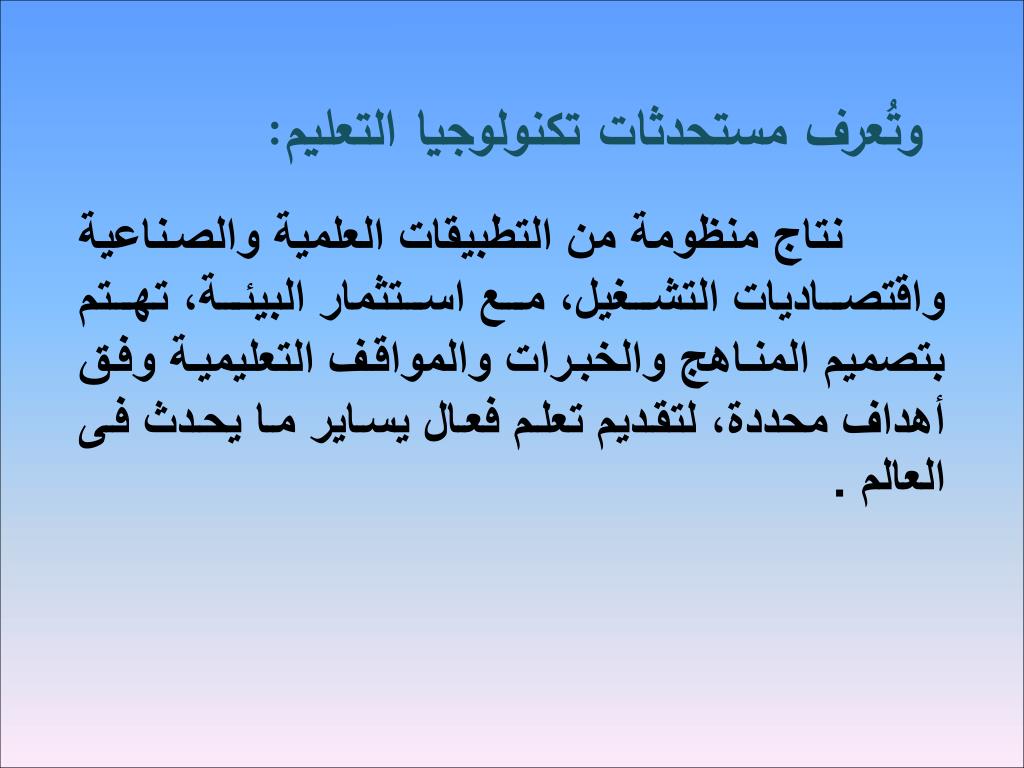 وتُعرف مستحدثات تكنولوجيا التعليم:

نتاج منظومة من التطبيقات العلمية والصناعية واقتصاديات التشغيل، مع استثمار البيئة، تهتم بتصميم المناهج والخبرات والمواقف التعليمية وفق أهداف محددة، لتقديم تعلم فعال يساير ما يحدث فى العالم .